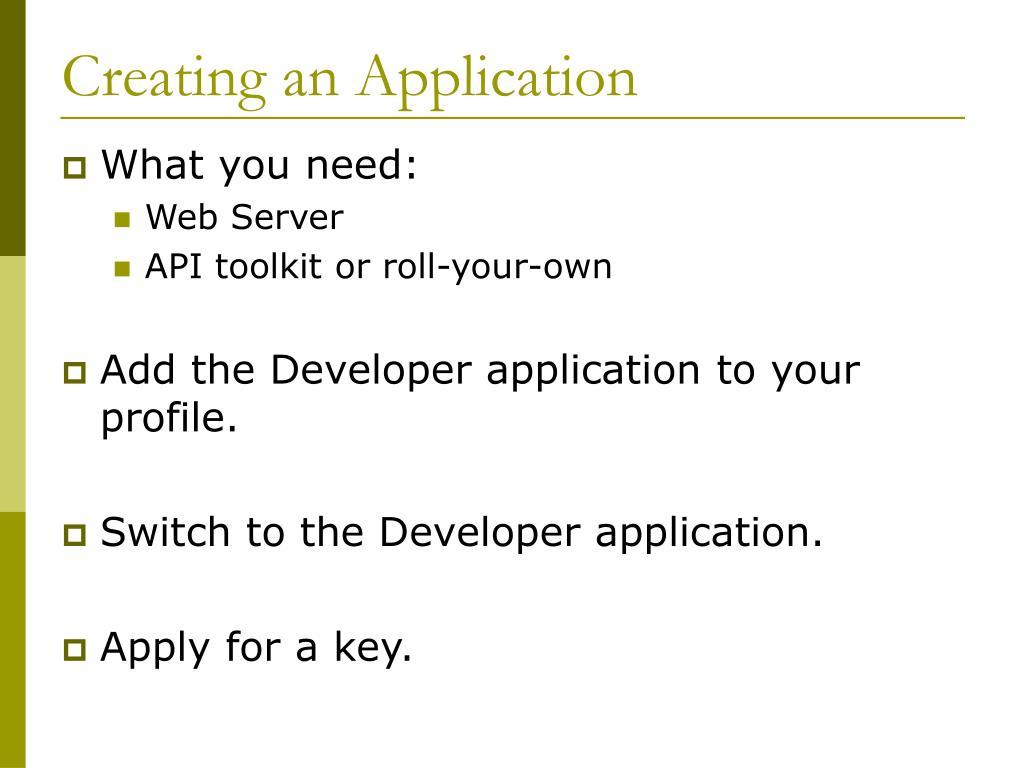 Creating an Application

What you need:
Web Server
API toolkit or roll-your-own

Add the Developer application to your profile.

Switch to the Developer application.

Apply for a key.